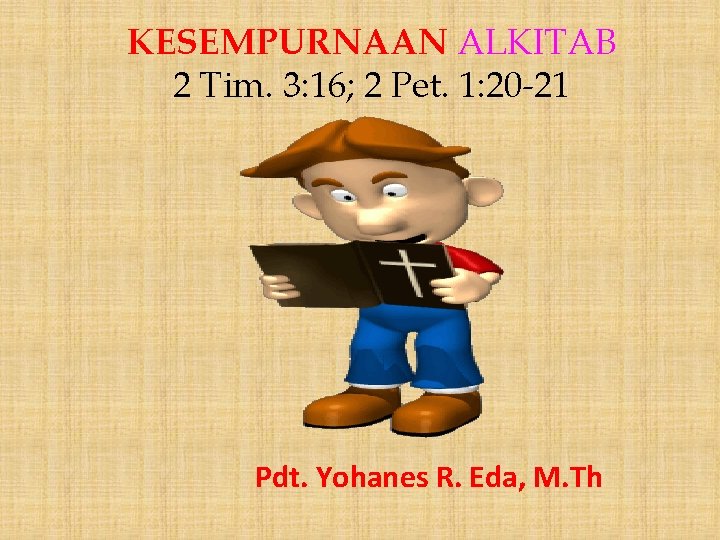 KESEMPURNAAN ALKITAB
2 Tim. 3:16; 2 Pet. 1:20-21

Pdt. Yohanes R. Eda, M.Th